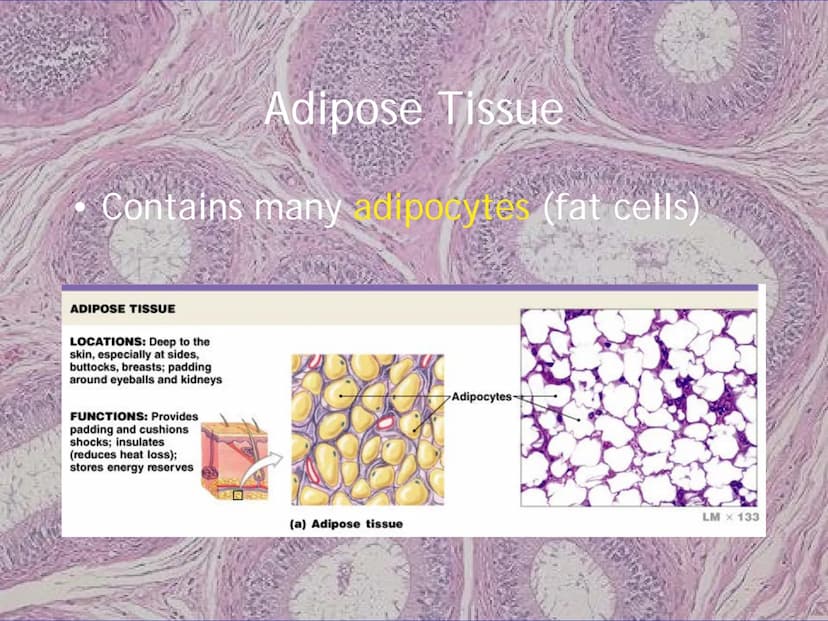 Adipose Tissue

• Contains many adipocytes (fat cells)

ADIPOSE TISSUE

LOCATIONS: Deep to the skin, especially at sides, buttocks, breasts; padding around eyeballs and kidneys

FUNCTIONS: Provides padding and cushions shocks; insulates (reduces heat loss); stores energy reserves

Adipocytes

(a) Adipose tissue

LM × 133